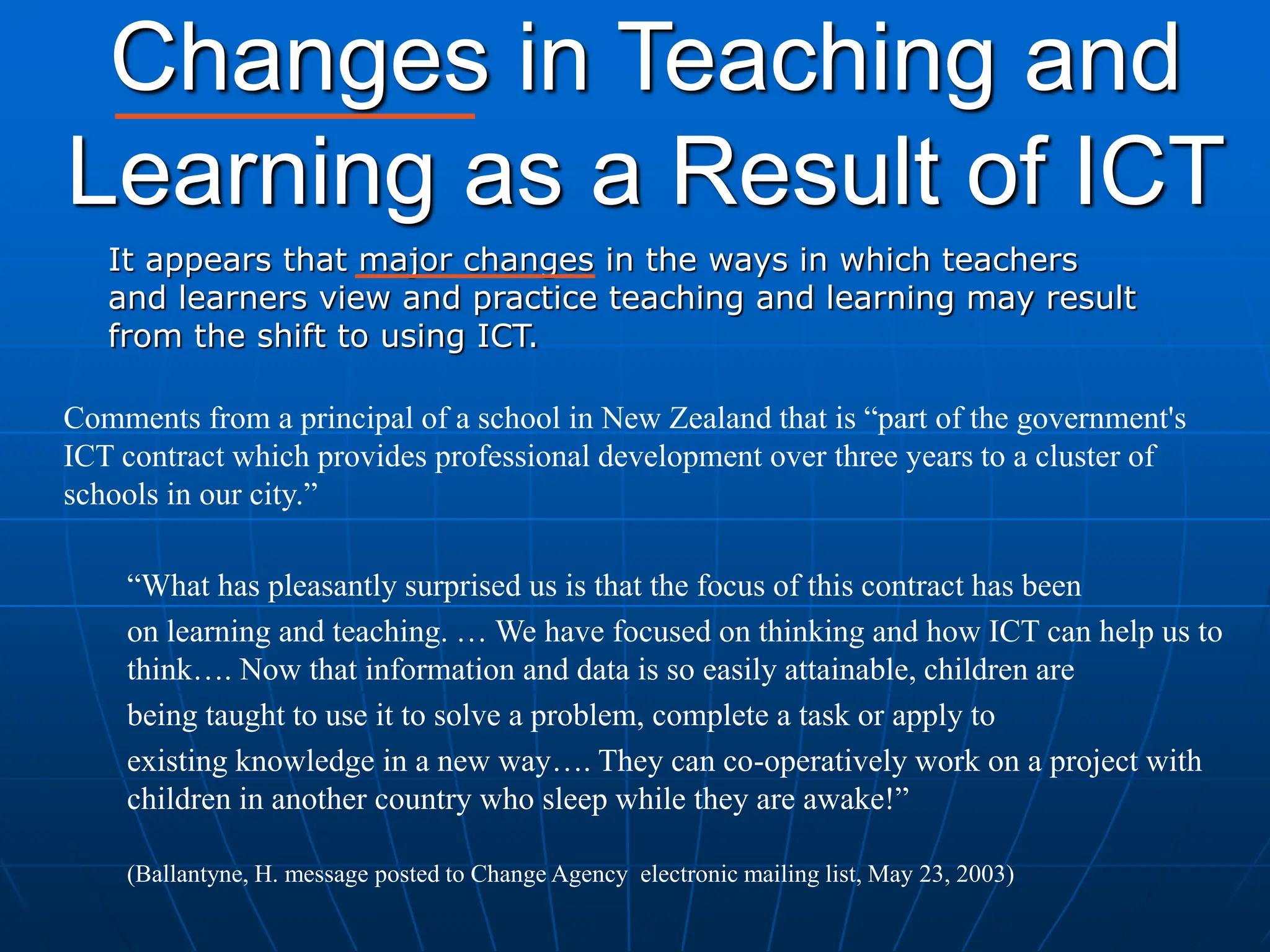 Changes in Teaching and Learning as a Result of ICT

It appears that major changes in the ways in which teachers and learners view and practice teaching and learning may result from the shift to using ICT.

Comments from a principal of a school in New Zealand that is “part of the government's ICT contract which provides professional development over three years to a cluster of schools in our city.”

“What has pleasantly surprised us is that the focus of this contract has been on learning and teaching. … We have focused on thinking and how ICT can help us to think…. Now that information and data is so easily attainable, children are being taught to use it to solve a problem, complete a task or apply to existing knowledge in a new way…. They can co-operatively work on a project with children in another country who sleep while they are awake!”

(Ballantyne, H. message posted to Change Agency electronic mailing list, May 23, 2003)